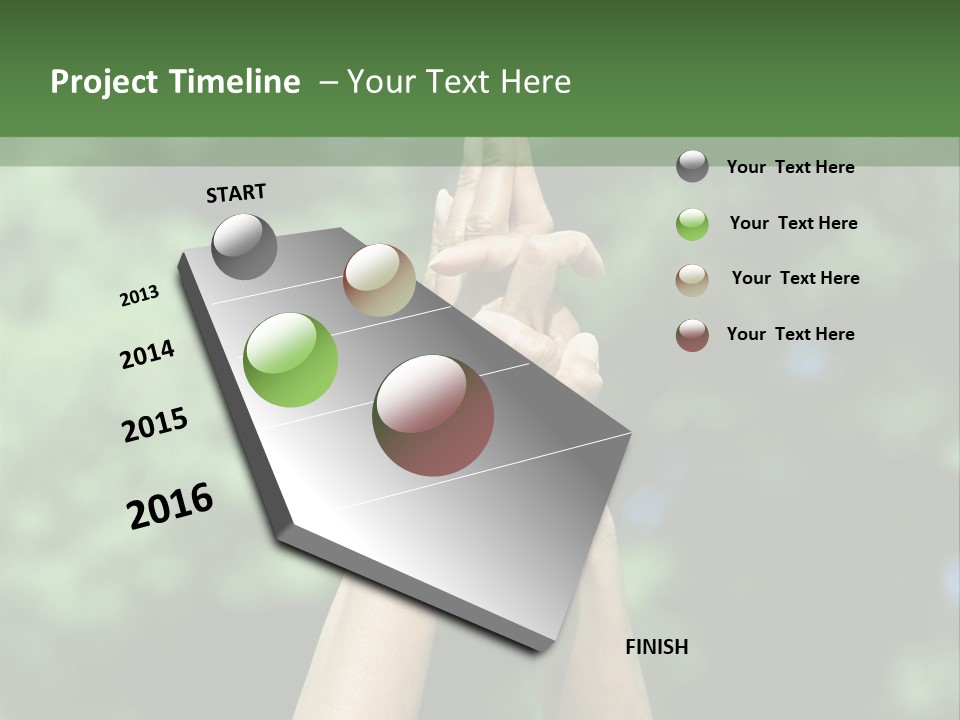 Project Timeline – Your Text Here

START

2013

2014

2015

2016

FINISH

Your Text Here

Your Text Here

Your Text Here

Your Text Here